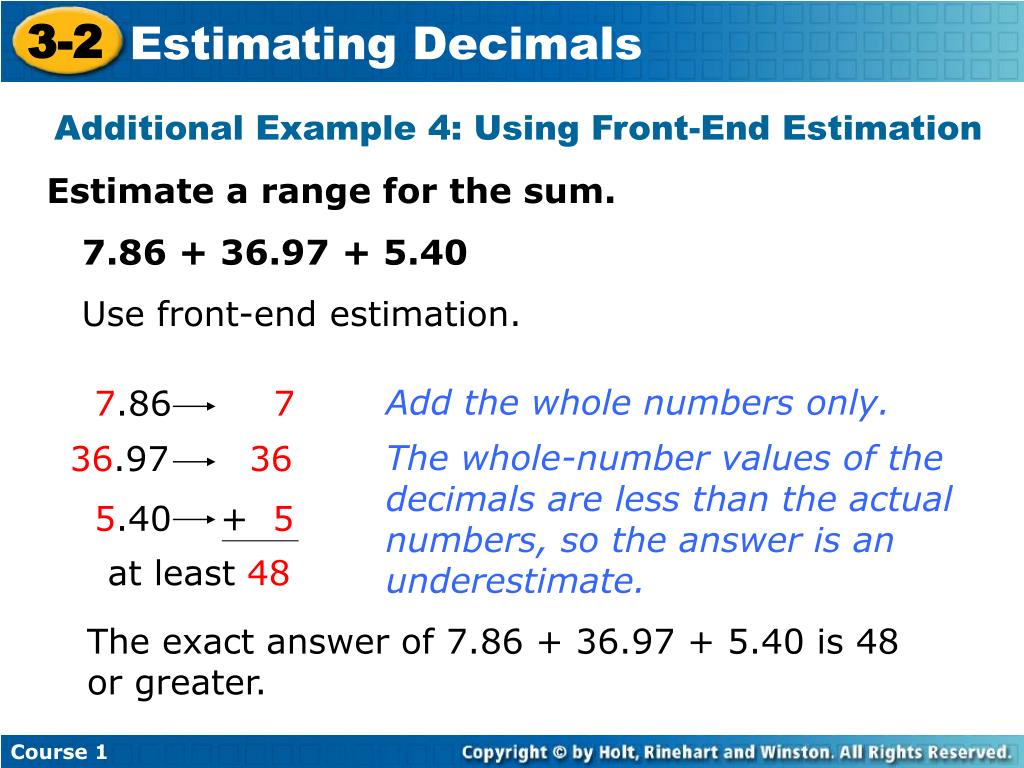 3-2 Estimating Decimals

Additional Example 4: Using Front-End Estimation

Estimate a range for the sum.

7.86 + 36.97 + 5.40

Use front-end estimation.

7.86 → 7
36.97 → 36
5.40 → + 5
at least 48

Add the whole numbers only.

The whole-number values of the decimals are less than the actual numbers, so the answer is an underestimate.

The exact answer of 7.86 + 36.97 + 5.40 is 48 or greater.

Course 1

Copyright © by Holt, Rinehart and Winston. All Rights Reserved.